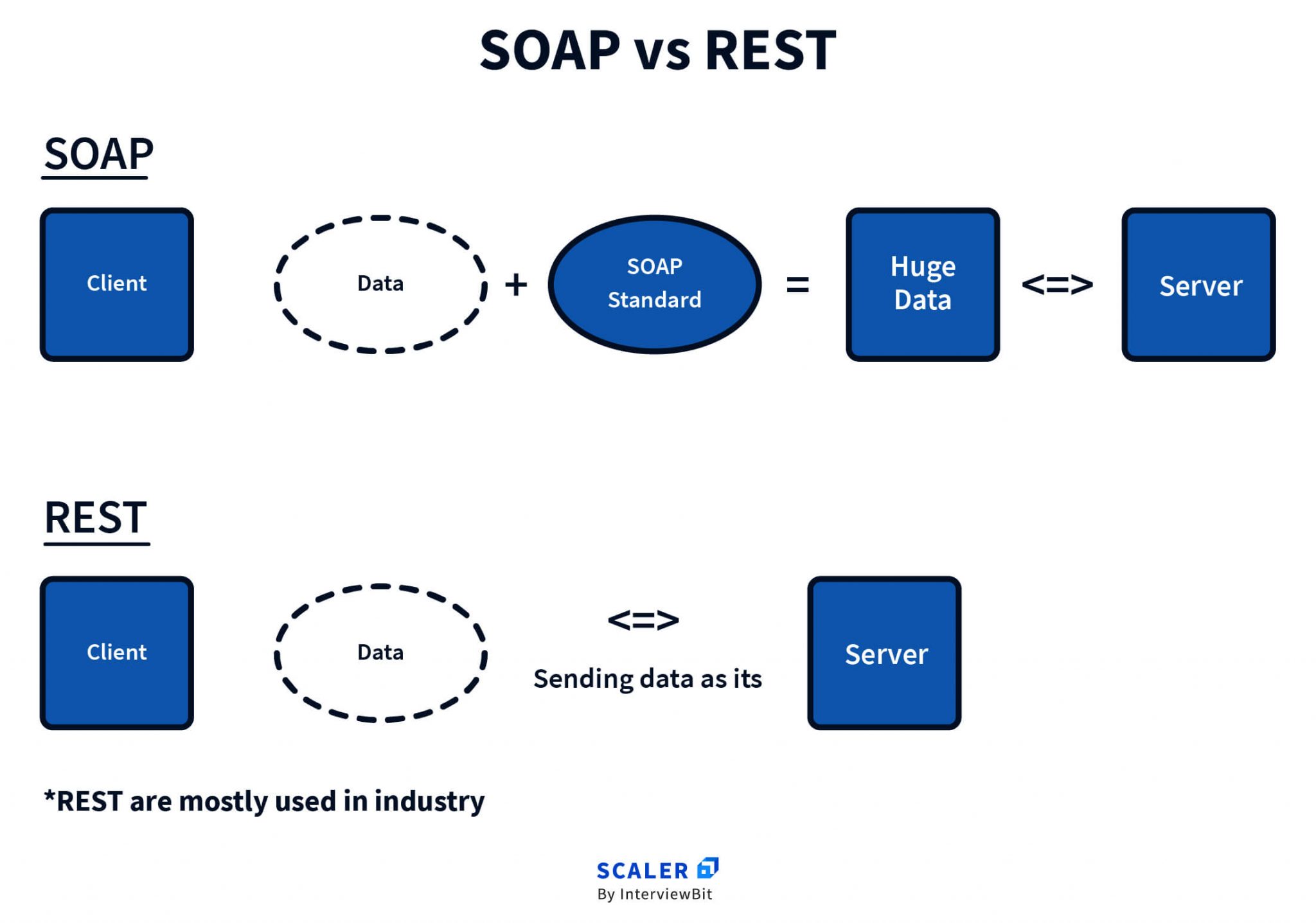 SOAP vs REST

SOAP

Client

Data

+

SOAP Standard

=

Huge Data

<=>

Server

REST

Client

Data

<=>

Sending data as its

Server

*REST are mostly used in industry

SCALER

By InterviewBit